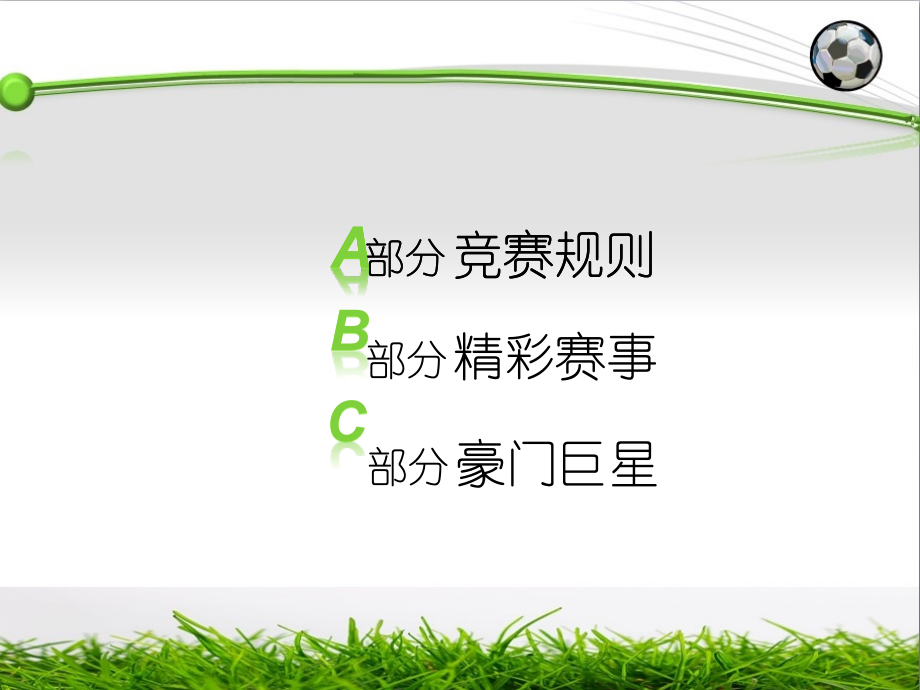 A部分 竞赛规则

B部分 精彩赛事

C部分 豪门巨星